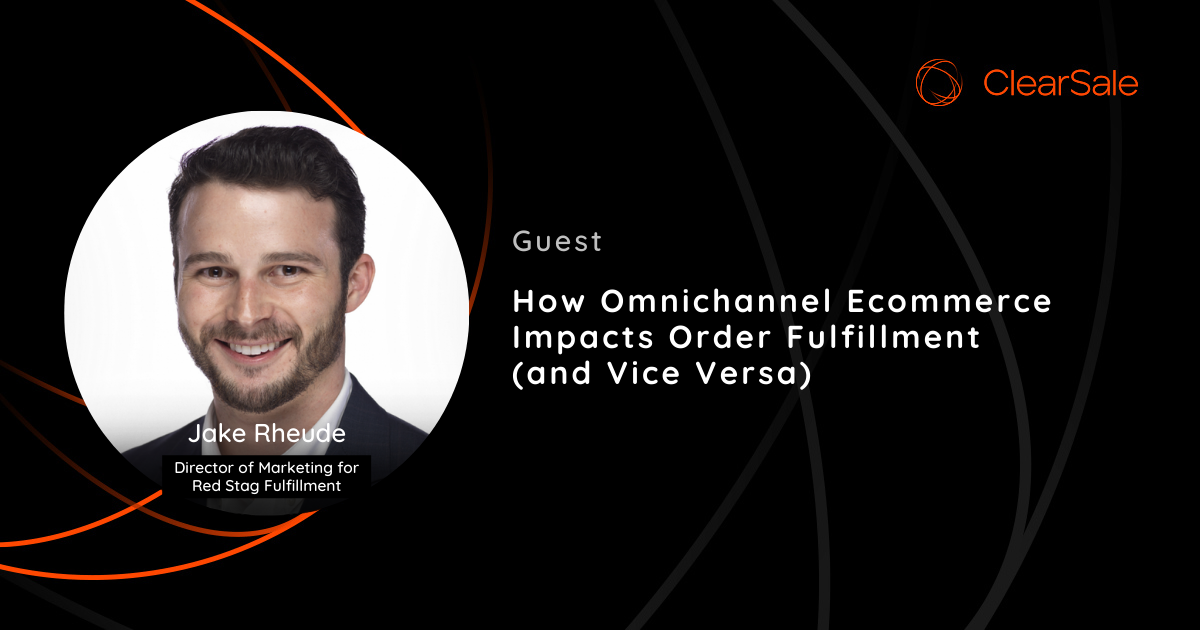 ClearSale

Jake Rheude

Director of Marketing for Red Stag Fulfillment

Guest

How Omnichannel Ecommerce Impacts Order Fulfillment (and Vice Versa)